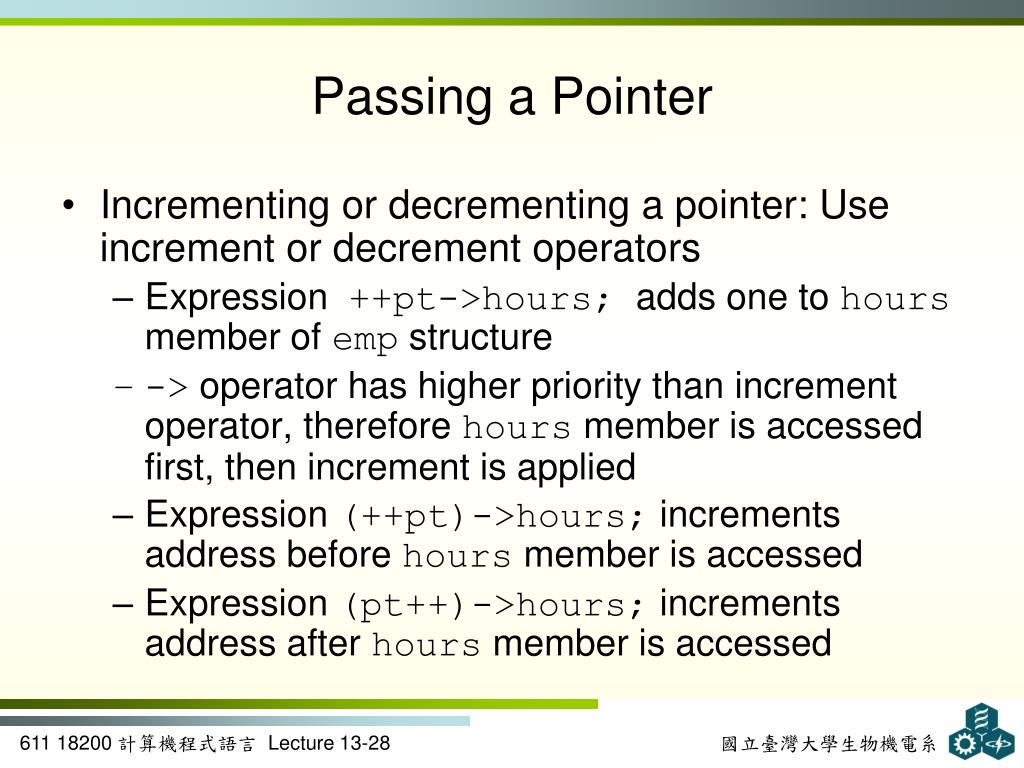 Passing a Pointer

• Incrementing or decrementing a pointer: Use increment or decrement operators
– Expression ++pt->hours; adds one to hours member of emp structure
– -> operator has higher priority than increment operator, therefore hours member is accessed first, then increment is applied
– Expression (++pt)->hours; increments address before hours member is accessed
– Expression (pt++)->hours; increments address after hours member is accessed

611 18200 計算機程式語言 Lecture 13-28

國立臺灣大學生物機電系